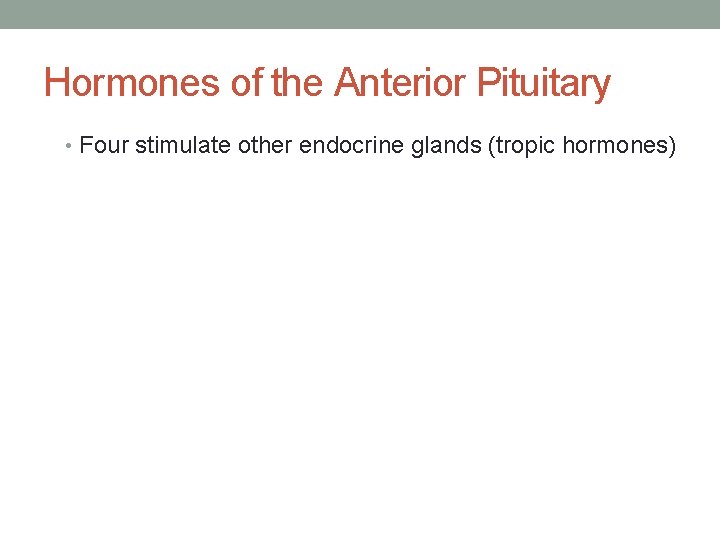 Hormones of the Anterior Pituitary

• Four stimulate other endocrine glands (tropic hormones)